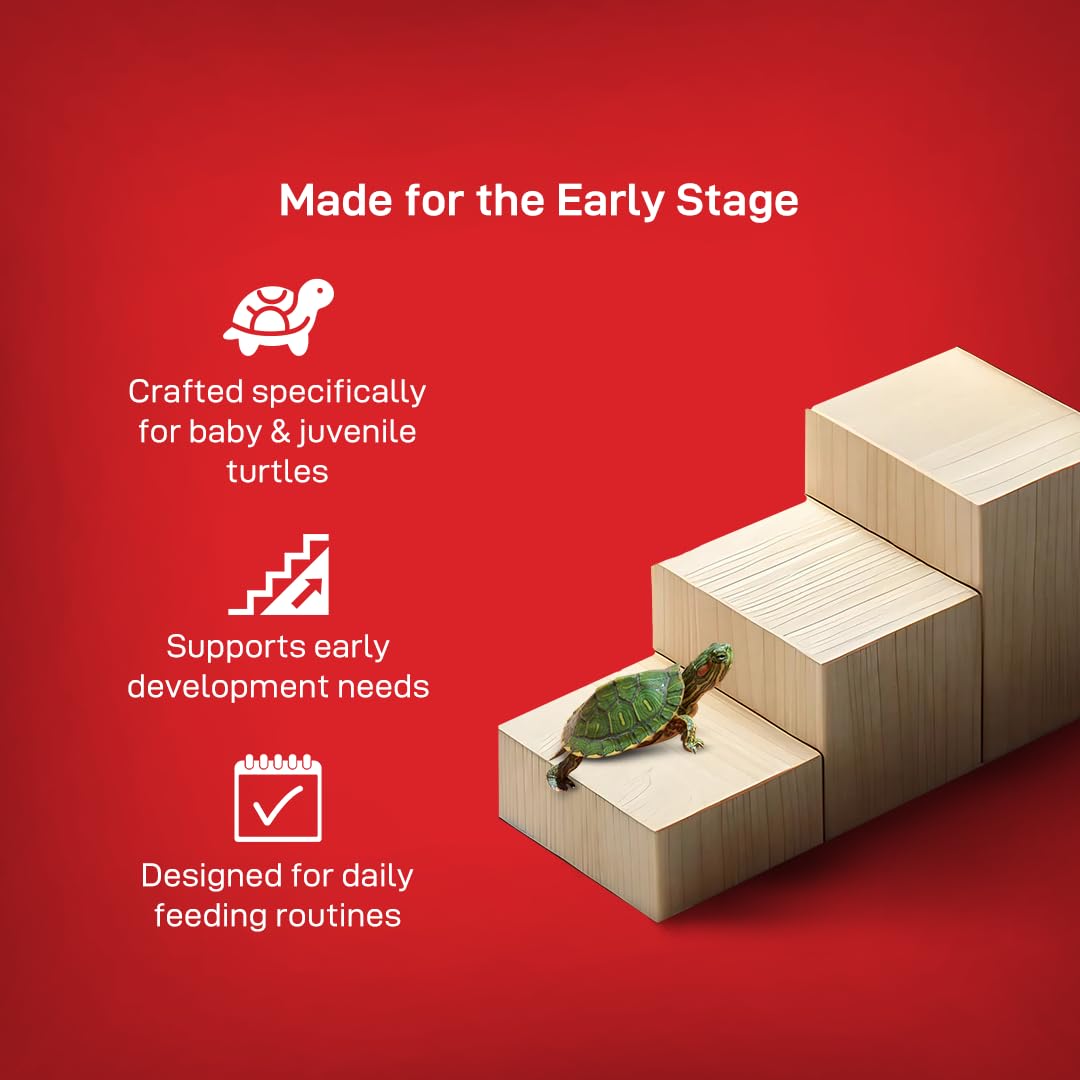 Made for the Early Stage

Crafted specifically for baby & juvenile turtles

Supports early development needs

Designed for daily feeding routines